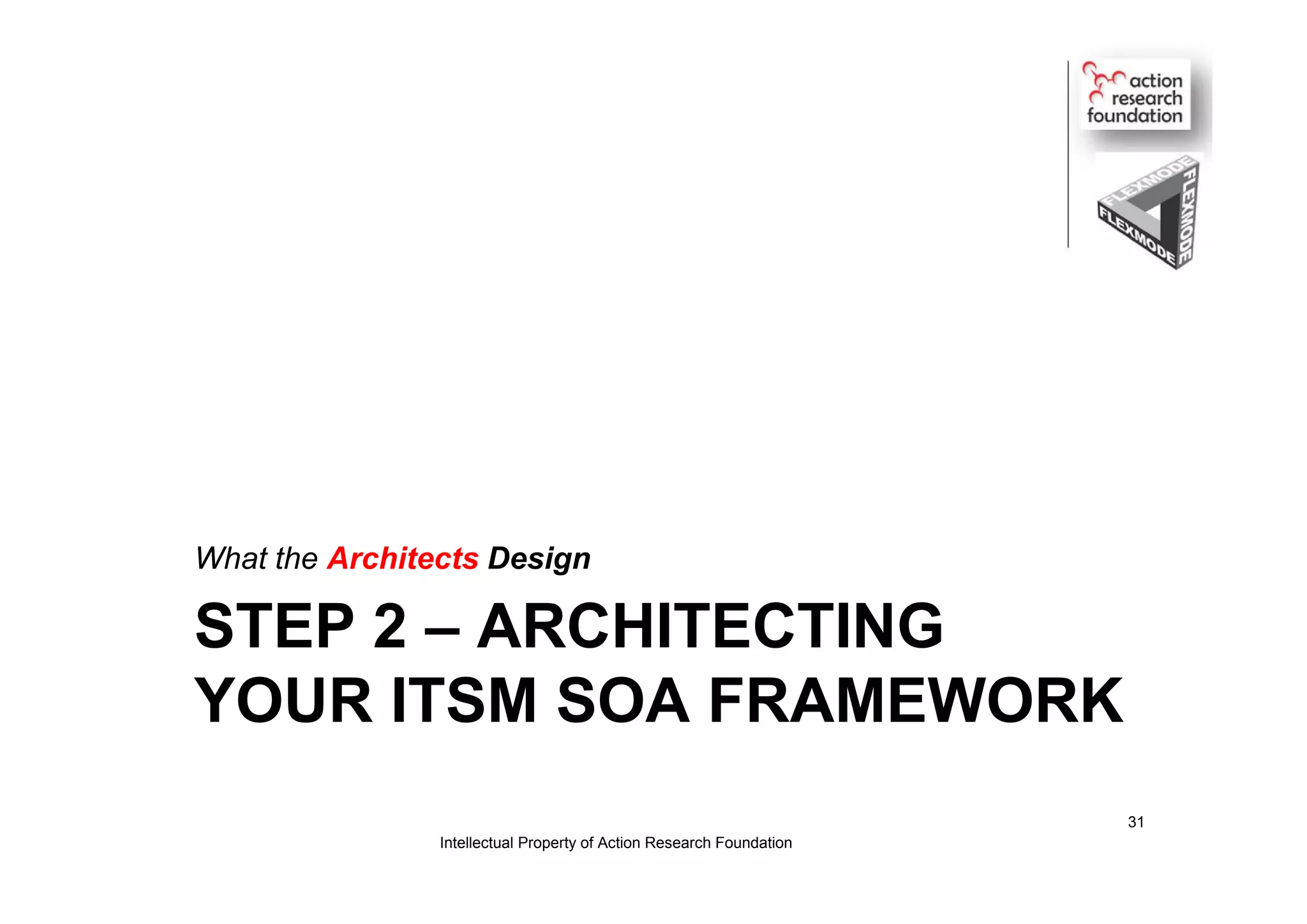 action research foundation

FLEXMODE FLEXMODE FLEXMODE

What the Architects Design

STEP 2 – ARCHITECTING YOUR ITSM SOA FRAMEWORK

31

Intellectual Property of Action Research Foundation